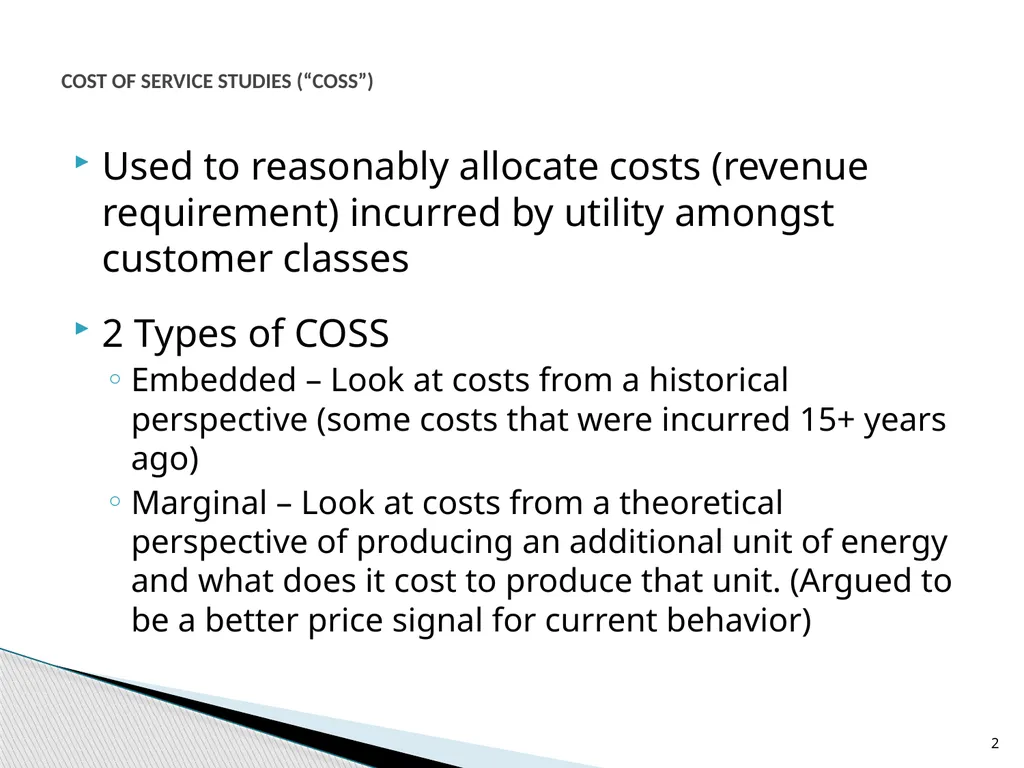 COST OF SERVICE STUDIES (“COSS”)

Used to reasonably allocate costs (revenue requirement) incurred by utility amongst customer classes

2 Types of COSS

Embedded – Look at costs from a historical perspective (some costs that were incurred 15+ years ago)

Marginal – Look at costs from a theoretical perspective of producing an additional unit of energy and what does it cost to produce that unit. (Argued to be a better price signal for current behavior)

2